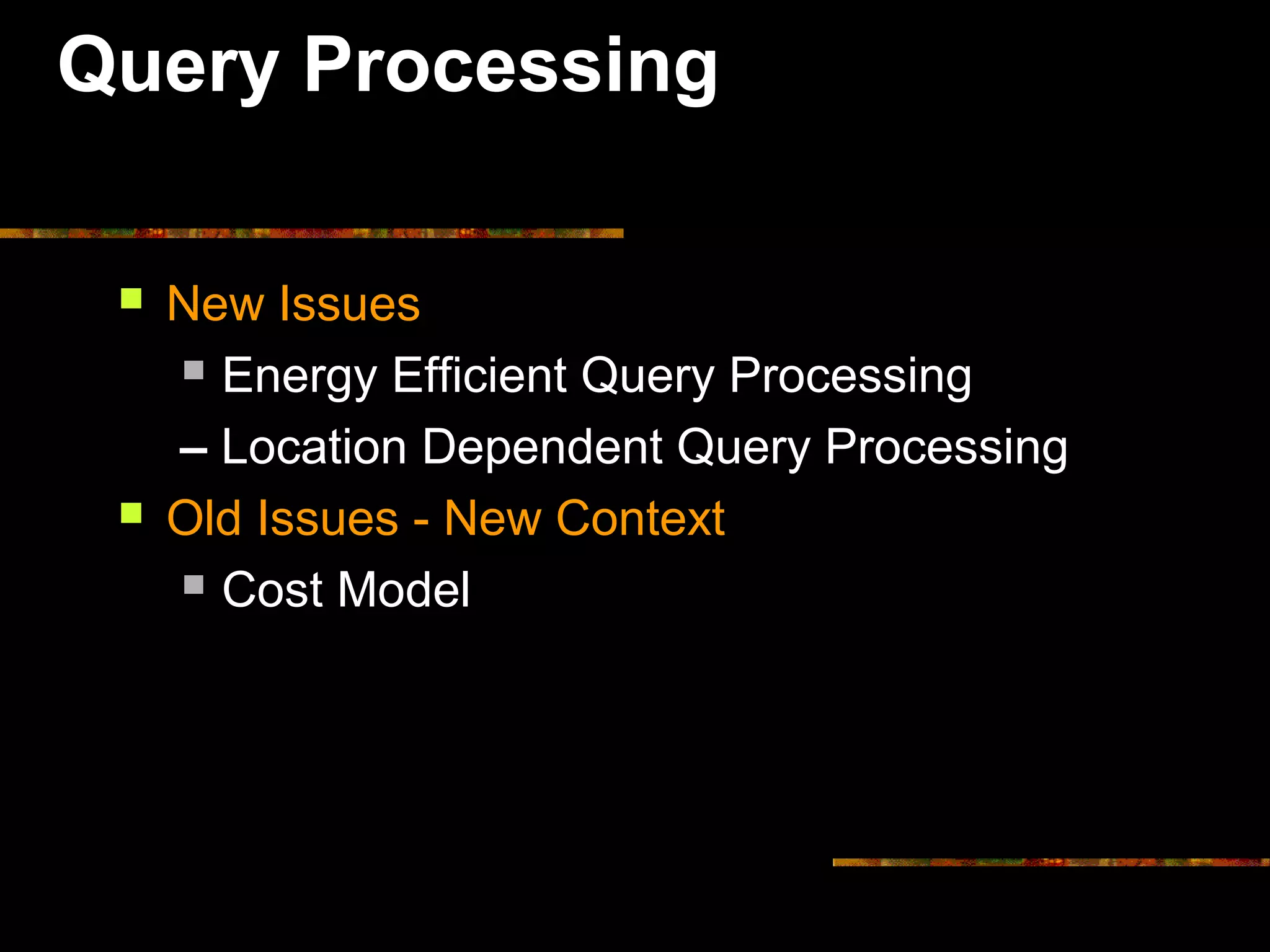 Query Processing

New Issues

Energy Efficient Query Processing

– Location Dependent Query Processing

Old Issues - New Context

Cost Model